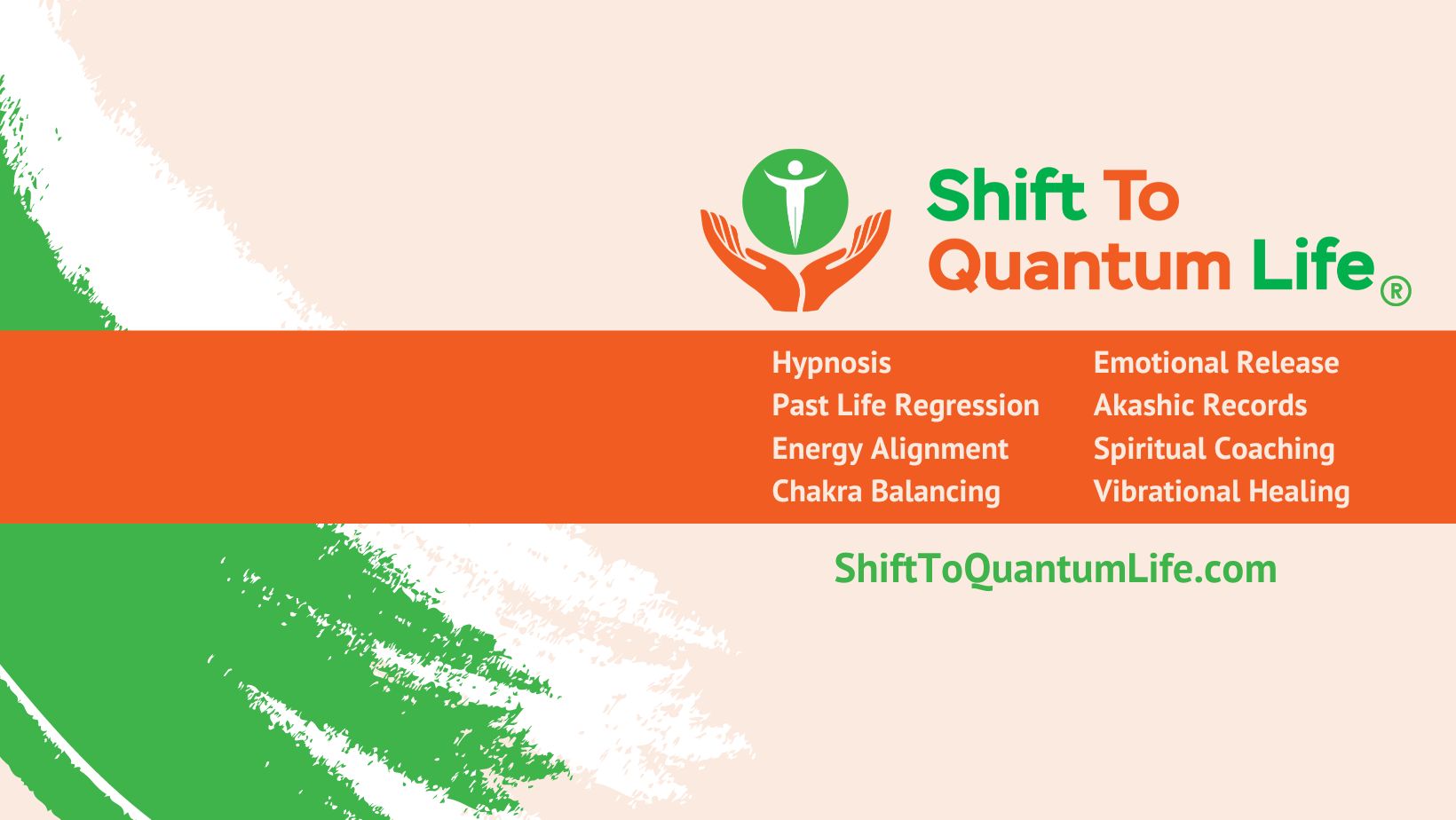 Shift To
Quantum Life®

Hypnosis
Past Life Regression
Energy Alignment
Chakra Balancing

Emotional Release
Akashic Records
Spiritual Coaching
Vibrational Healing

ShiftToQuantumLife.com